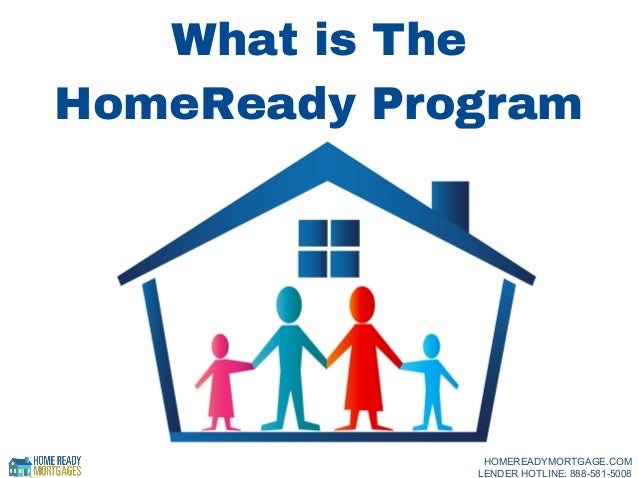 What is The HomeReady Program

HOME READY MORTGAGES

HOMEREADYMORTGAGE.COM
LENDER HOTLINE: 888-581-5008